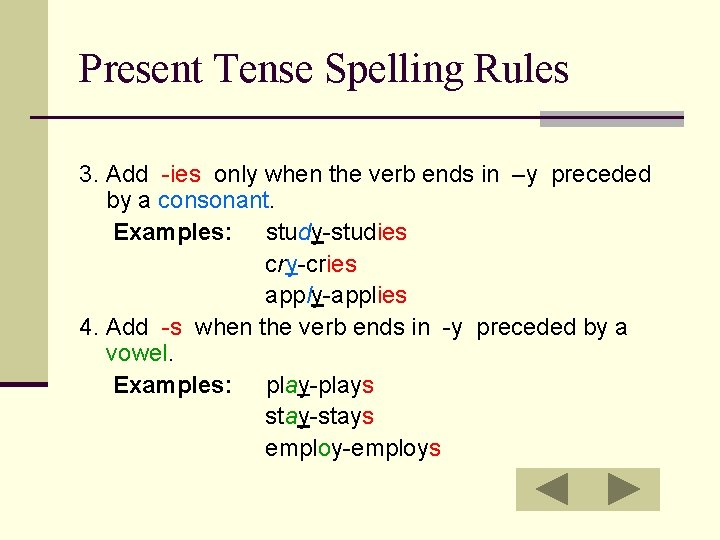 Present Tense Spelling Rules

3. Add -ies only when the verb ends in –y preceded by a consonant.

Examples: study-studies
cry-cries
apply-applies

4. Add -s when the verb ends in -y preceded by a vowel.

Examples: play-plays
stay-stays
employ-employs